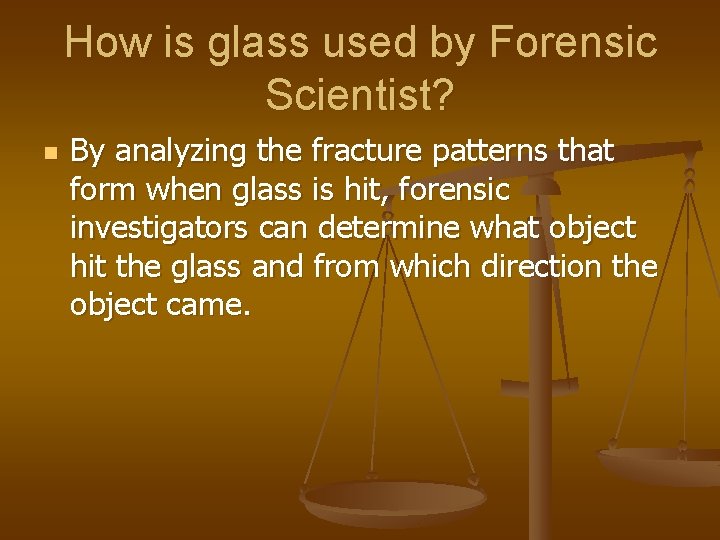 How is glass used by Forensic Scientist?

By analyzing the fracture patterns that form when glass is hit, forensic investigators can determine what object hit the glass and from which direction the object came.